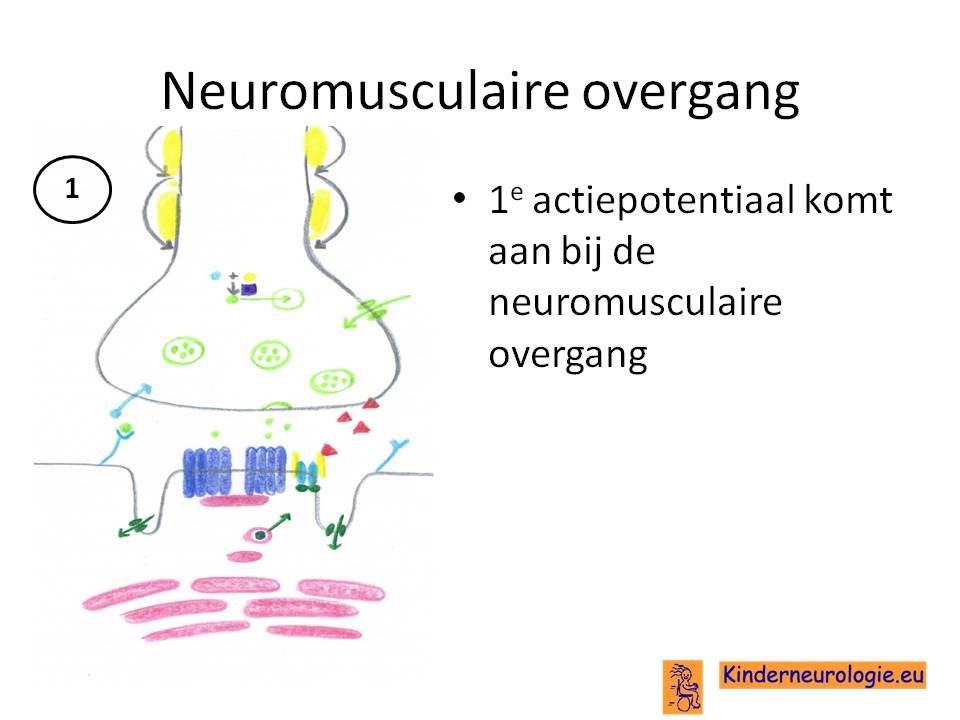 Neuromusculaire overgang

1

• $1^e$ actiepotentiaal komt aan bij de neuromusculaire overgang

Kinderneurologie.eu